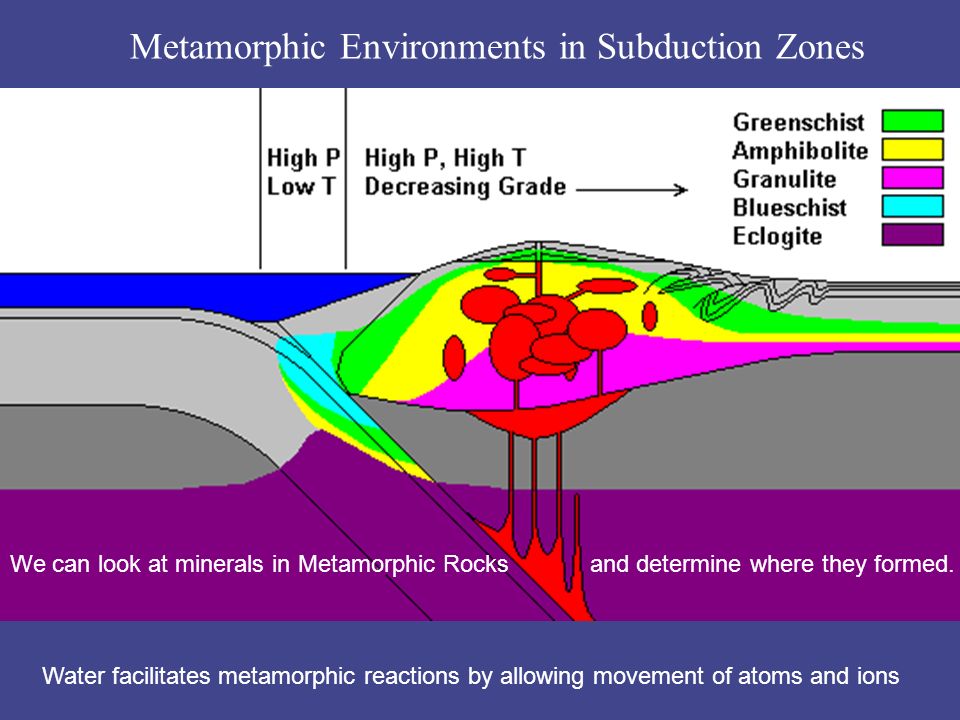 Metamorphic Environments in Subduction Zones

High P
Low T

High P, High T
Decreasing Grade

Greenschist
Amphibolite
Granulite
Blueschist
Eclogite

We can look at minerals in Metamorphic Rocks and determine where they formed.

Water facilitates metamorphic reactions by allowing movement of atoms and ions